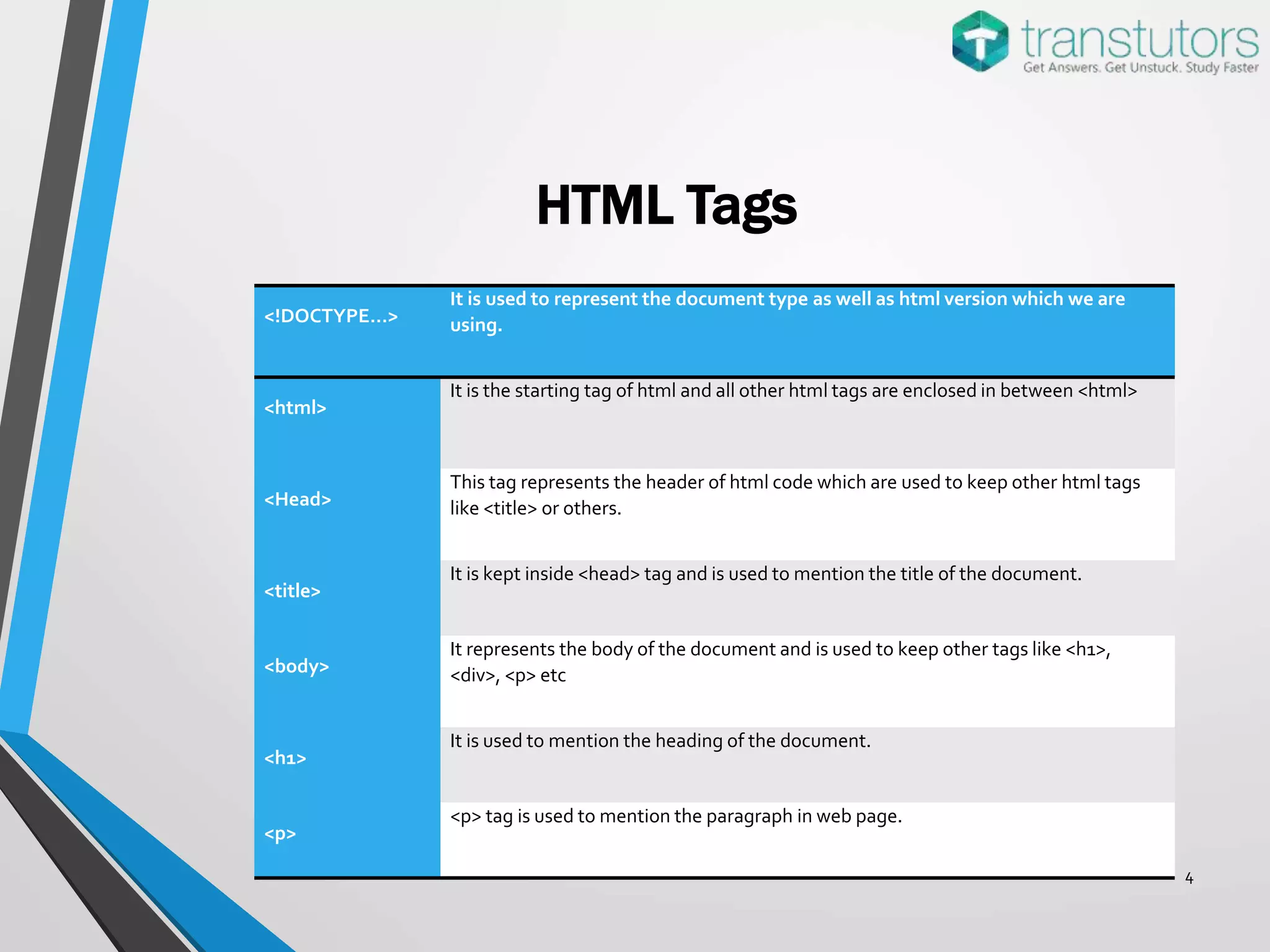 transtutors
Get Answers. Get Unstuck. Study Faster

HTML Tags

| <!DOCTYPE...> | It is used to represent the document type as well as html version which we are using. |
|---|---|
| <html> | It is the starting tag of html and all other html tags are enclosed in between <html> |
| <Head> | This tag represents the header of html code which are used to keep other html tags like <title> or others. |
| <title> | It is kept inside <head> tag and is used to mention the title of the document. |
| <body> | It represents the body of the document and is used to keep other tags like <h1>, <div>, <p> etc |
| <h1> | It is used to mention the heading of the document. |
| <p> | <p> tag is used to mention the paragraph in web page. |

4